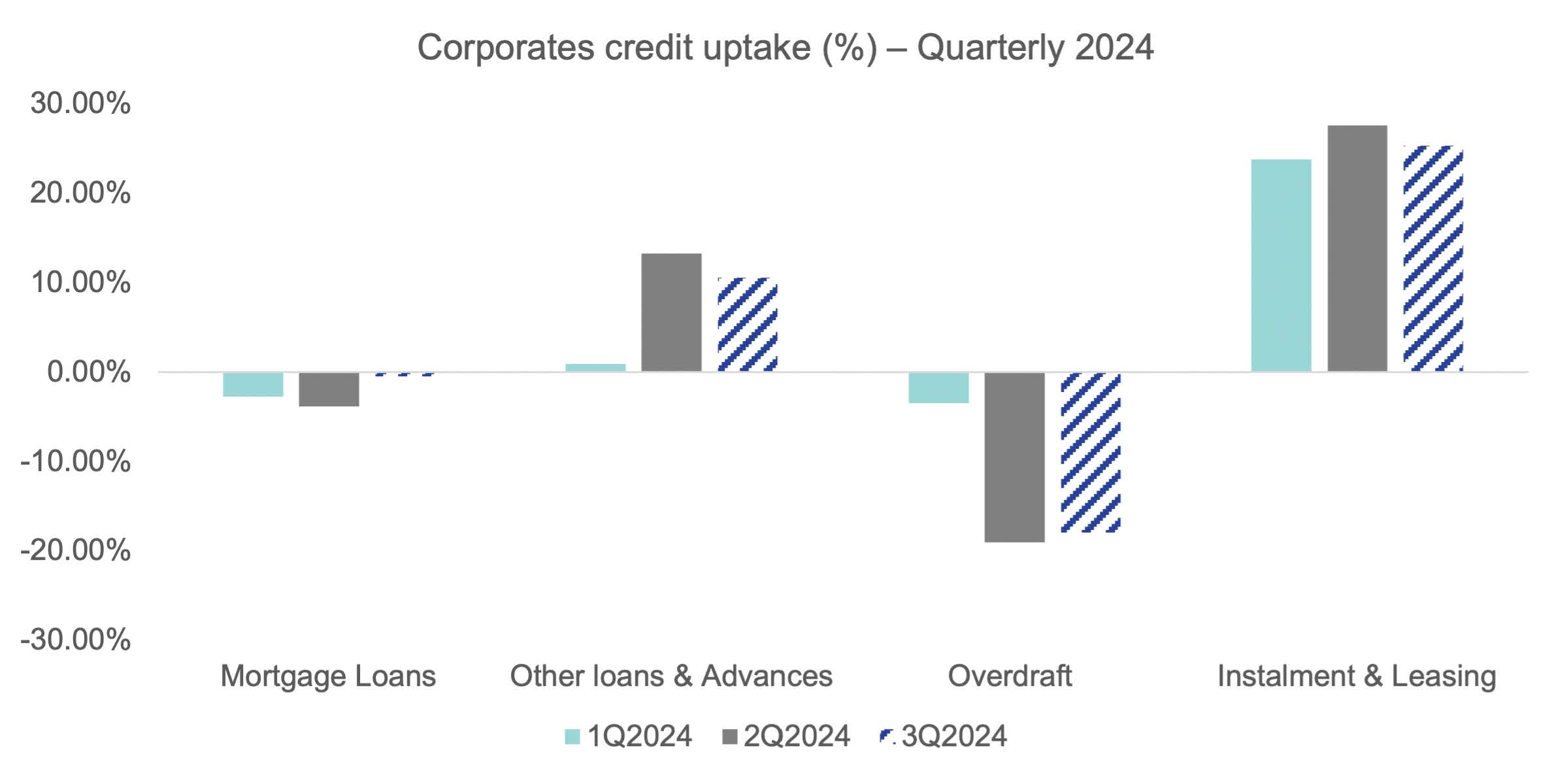 Corporates credit uptake (%) – Quarterly 2024

30.00%
20.00%
10.00%
0.00%
-10.00%
-20.00%
-30.00%

Mortgage Loans
Other loans & Advances
Overdraft
Instalment & Leasing

1Q2024
2Q2024
3Q2024